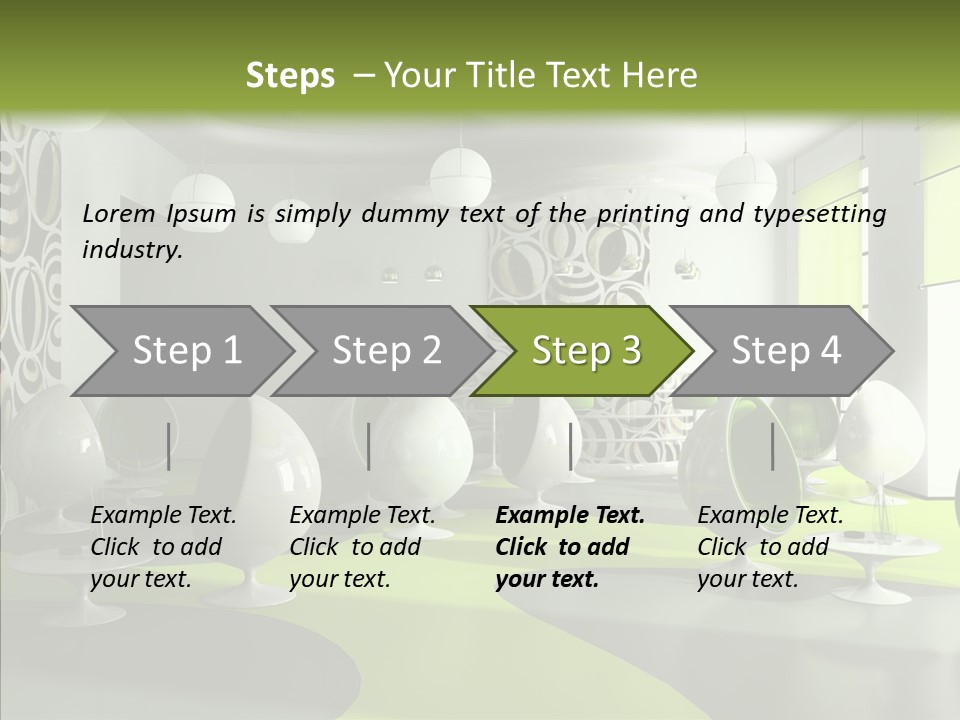 Steps – Your Title Text Here

Lorem Ipsum is simply dummy text of the printing and typesetting industry.

Step 1

Step 2

Step 3

Step 4

Example Text. Click to add your text.

Example Text. Click to add your text.

Example Text. Click to add your text.

Example Text. Click to add your text.